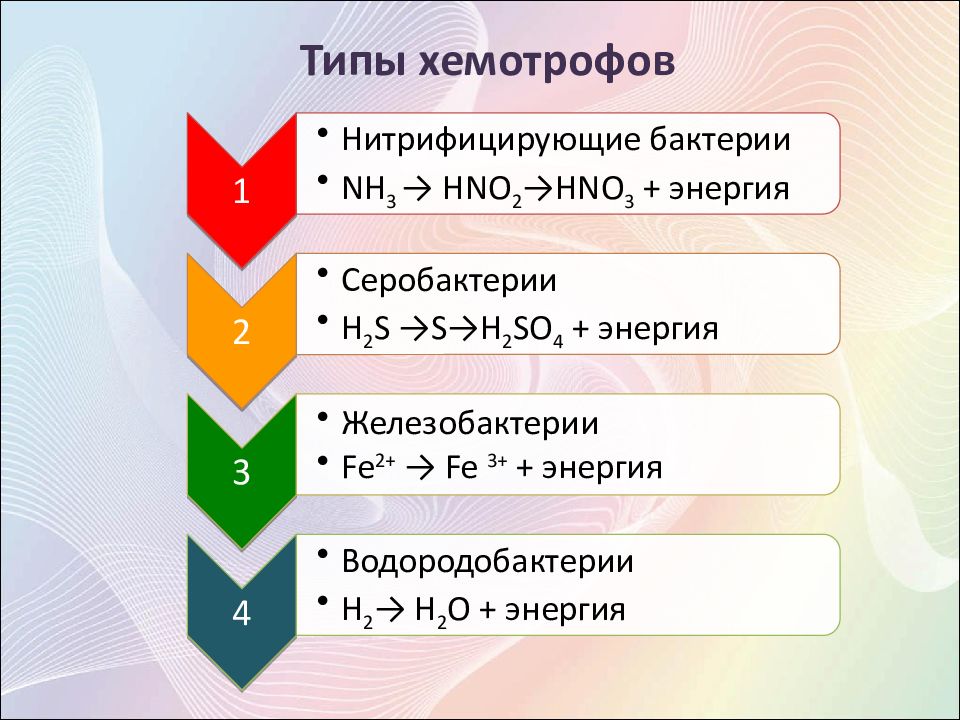 Типы хемотрофов

1

• Нитрифицирующие бактерии
• $NH_3 \rightarrow HNO_2 \rightarrow HNO_3$ + энергия

2

• Серобактерии
• $H_2S \rightarrow S \rightarrow H_2SO_4$ + энергия

3

• Железобактерии
• $Fe^{2+} \rightarrow Fe^{3+}$ + энергия

4

• Водородобактерии
• $H_2 \rightarrow H_2O$ + энергия